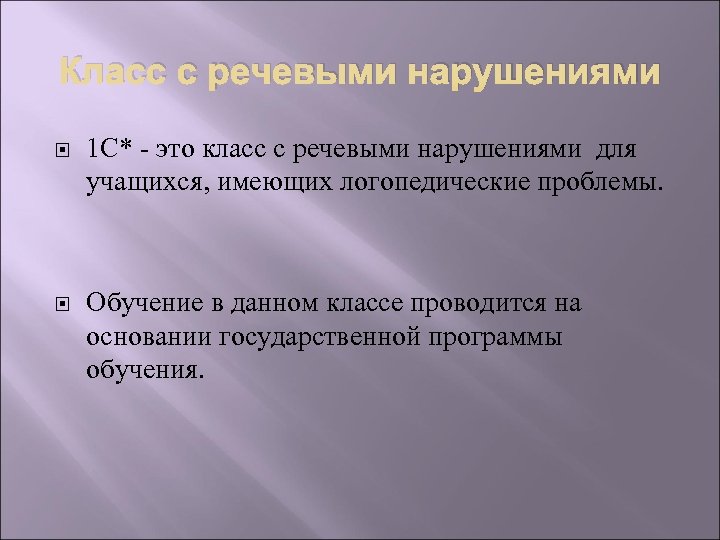 Класс с речевыми нарушениями

1С* - это класс с речевыми нарушениями для учащихся, имеющих логопедические проблемы.

Обучение в данном классе проводится на основании государственной программы обучения.